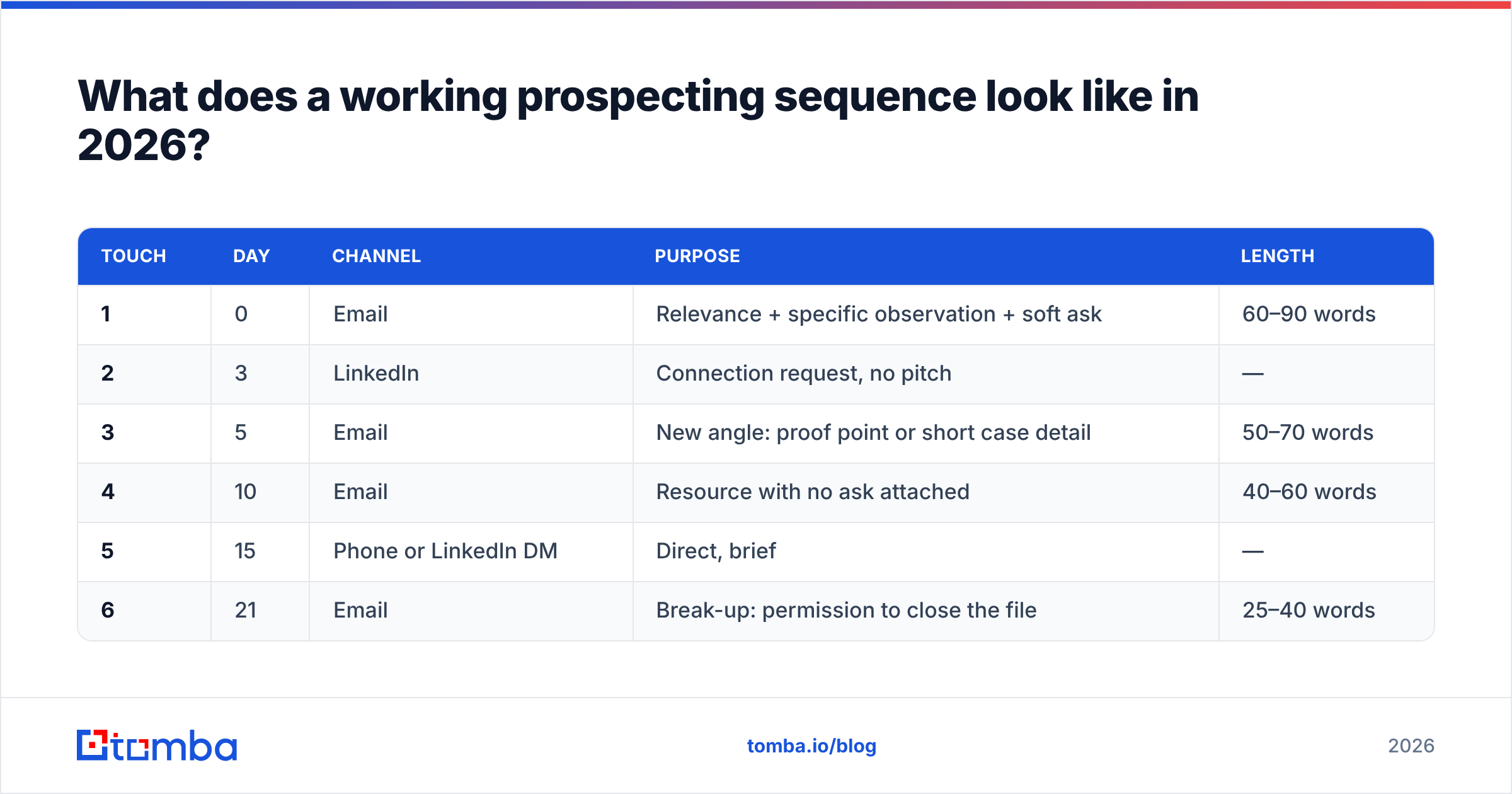 What does a working prospecting sequence look like in 2026?

| TOUCH | DAY | CHANNEL | PURPOSE | LENGTH |
|---|---|---|---|---|
| 1 | 0 | Email | Relevance + specific observation + soft ask | 60–90 words |
| 2 | 3 | LinkedIn | Connection request, no pitch | — |
| 3 | 5 | Email | New angle: proof point or short case detail | 50–70 words |
| 4 | 10 | Email | Resource with no ask attached | 40–60 words |
| 5 | 15 | Phone or LinkedIn DM | Direct, brief | — |
| 6 | 21 | Email | Break-up: permission to close the file | 25–40 words |

tomba

tomba.io/blog

2026